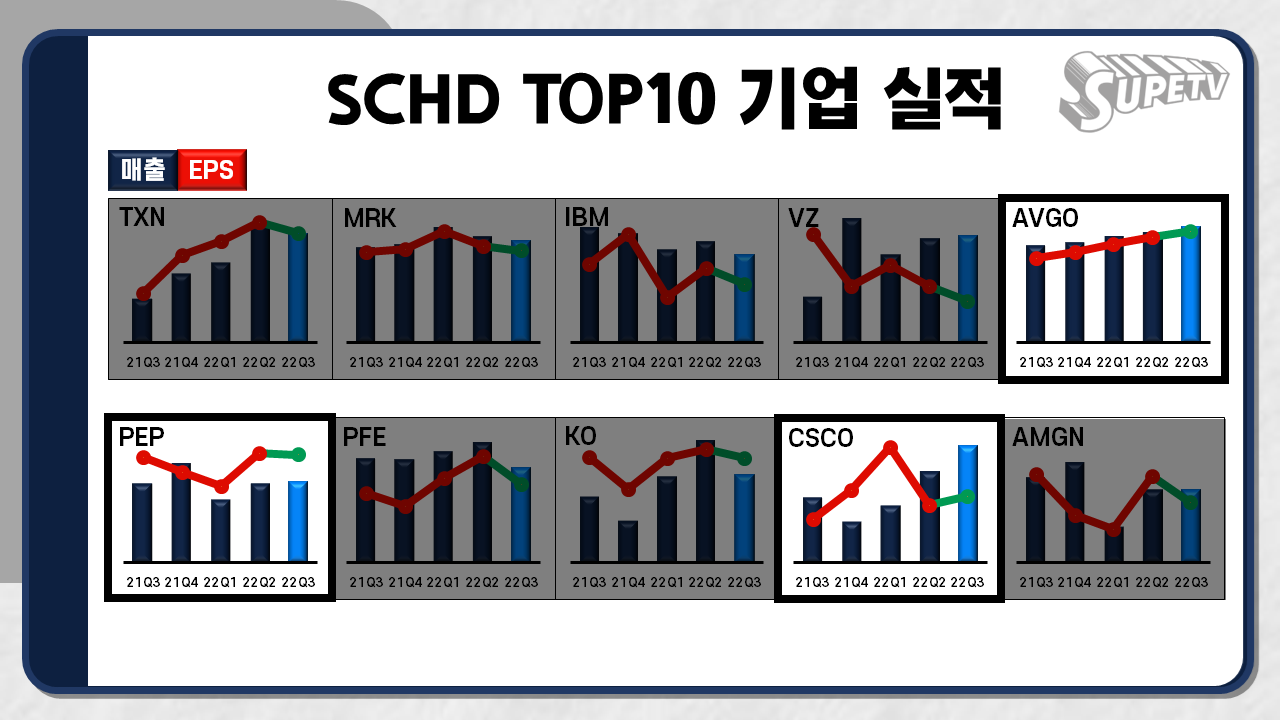 SCHD TOP10 기업 실적

SUPETV

매출 EPS

TXN
21Q3 21Q4 22Q1 22Q2 22Q3

MRK
21Q3 21Q4 22Q1 22Q2 22Q3

IBM
21Q3 21Q4 22Q1 22Q2 22Q3

VZ
21Q3 21Q4 22Q1 22Q2 22Q3

AVGO
21Q3 21Q4 22Q1 22Q2 22Q3

PEP
21Q3 21Q4 22Q1 22Q2 22Q3

PFE
21Q3 21Q4 22Q1 22Q2 22Q3

KO
21Q3 21Q4 22Q1 22Q2 22Q3

CSCO
21Q3 21Q4 22Q1 22Q2 22Q3

AMGN
21Q3 21Q4 22Q1 22Q2 22Q3